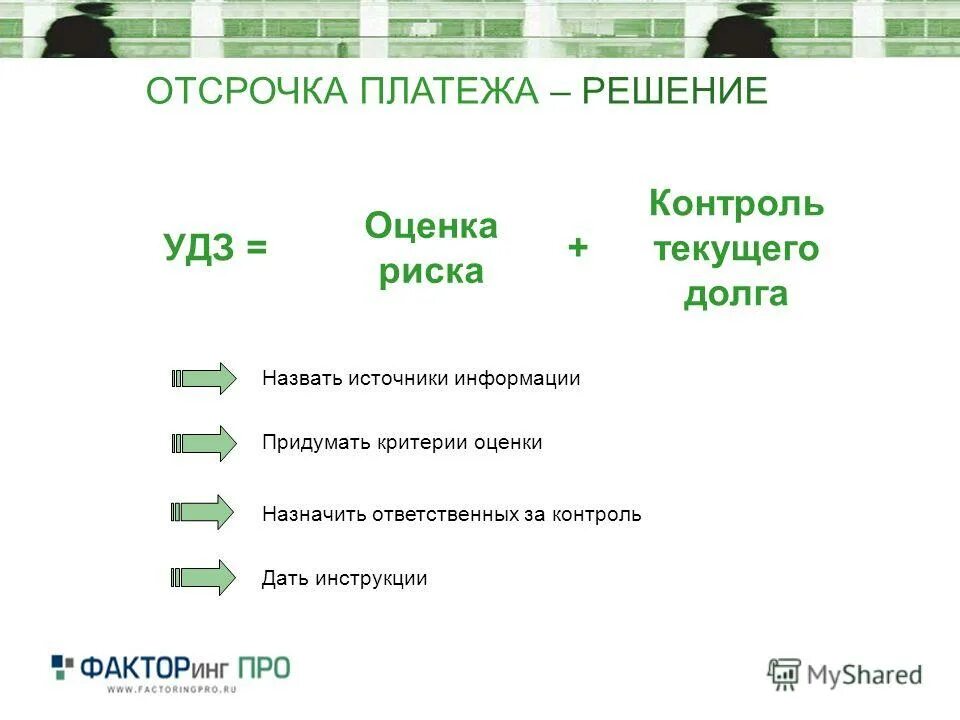 ОТСРОЧКА ПЛАТЕЖА – РЕШЕНИЕ

УДЗ = Оценка риска + Контроль текущего долга

Назвать источники информации

Придумать критерии оценки

Назначить ответственных за контроль

Дать инструкции

ФАКТОРинг ПРО
WWW.FACTORINGPRO.RU

MyShared